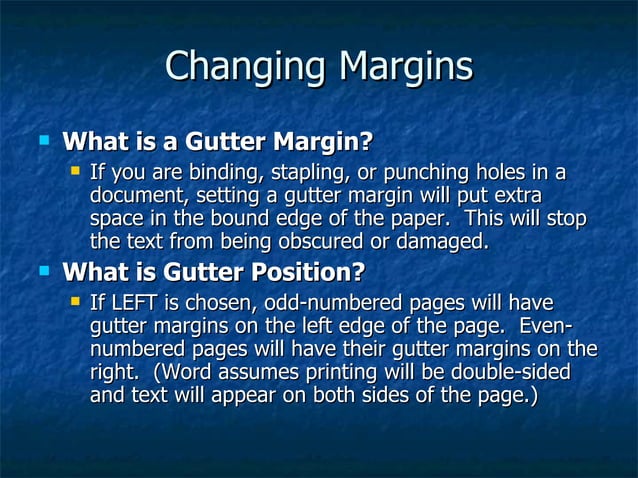 Changing Margins

What is a Gutter Margin?

If you are binding, stapling, or punching holes in a document, setting a gutter margin will put extra space in the bound edge of the paper. This will stop the text from being obscured or damaged.

What is Gutter Position?

If LEFT is chosen, odd-numbered pages will have gutter margins on the left edge of the page. Even-numbered pages will have their gutter margins on the right. (Word assumes printing will be double-sided and text will appear on both sides of the page.)